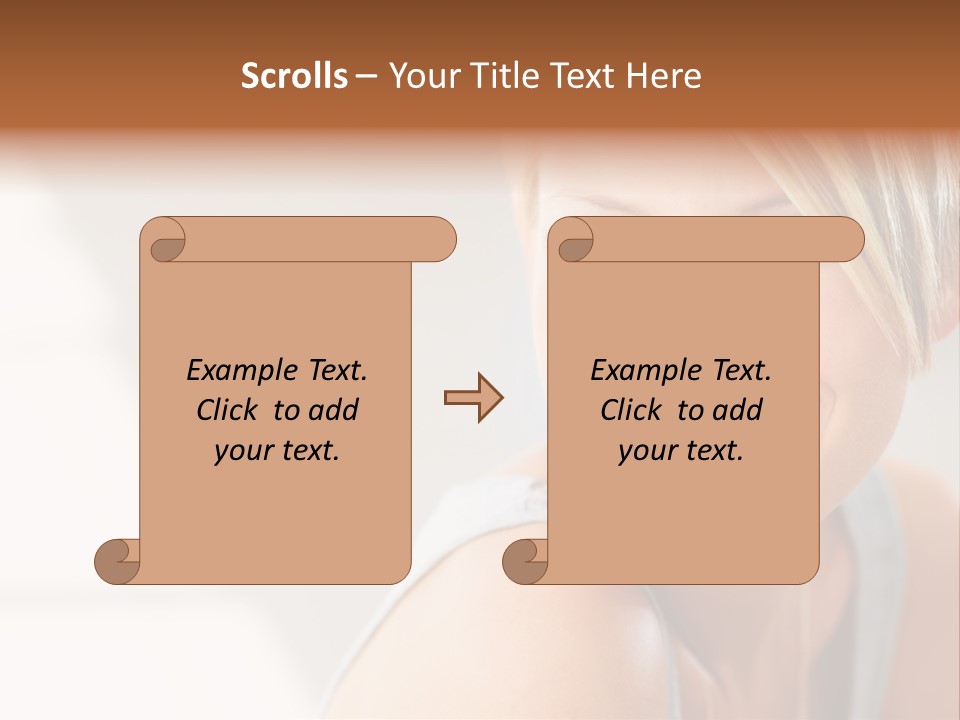 Scrolls – Your Title Text Here

Example Text. Click to add your text.

Example Text. Click to add your text.